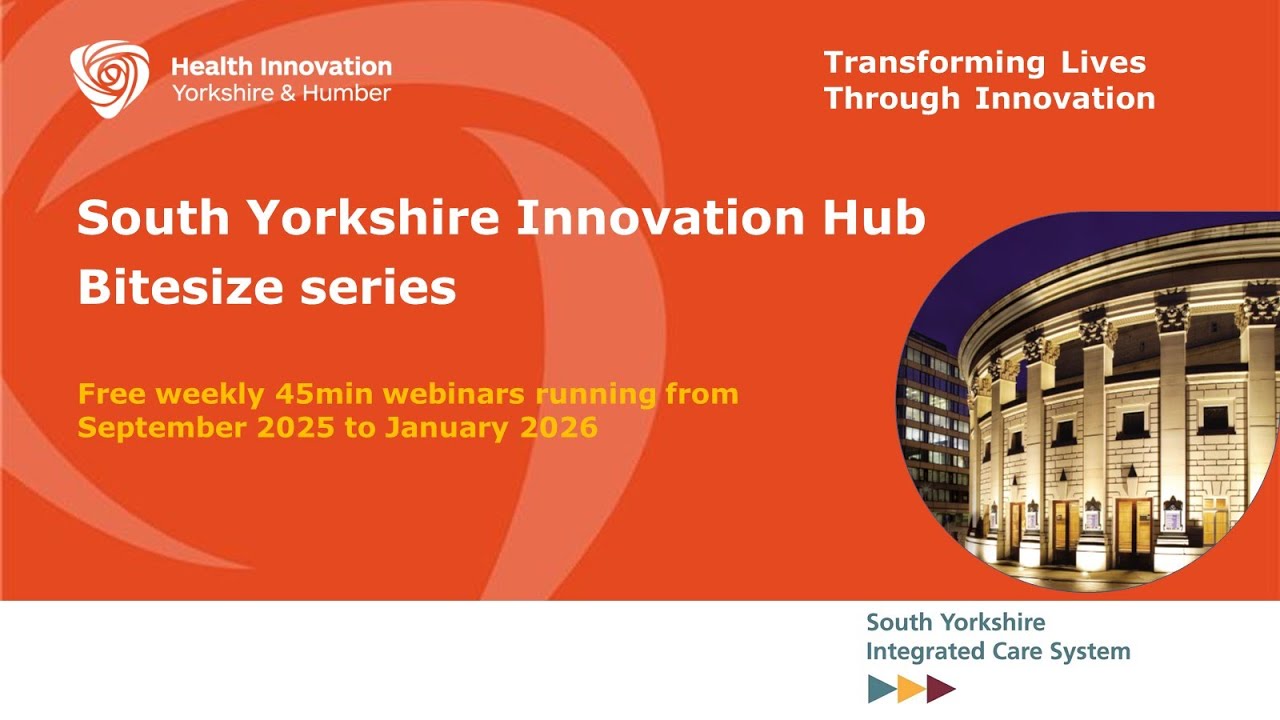 Health Innovation
Yorkshire & Humber

Transforming Lives
Through Innovation

South Yorkshire Innovation Hub
Bitesize series

Free weekly 45min webinars running from September 2025 to January 2026

South Yorkshire
Integrated Care System